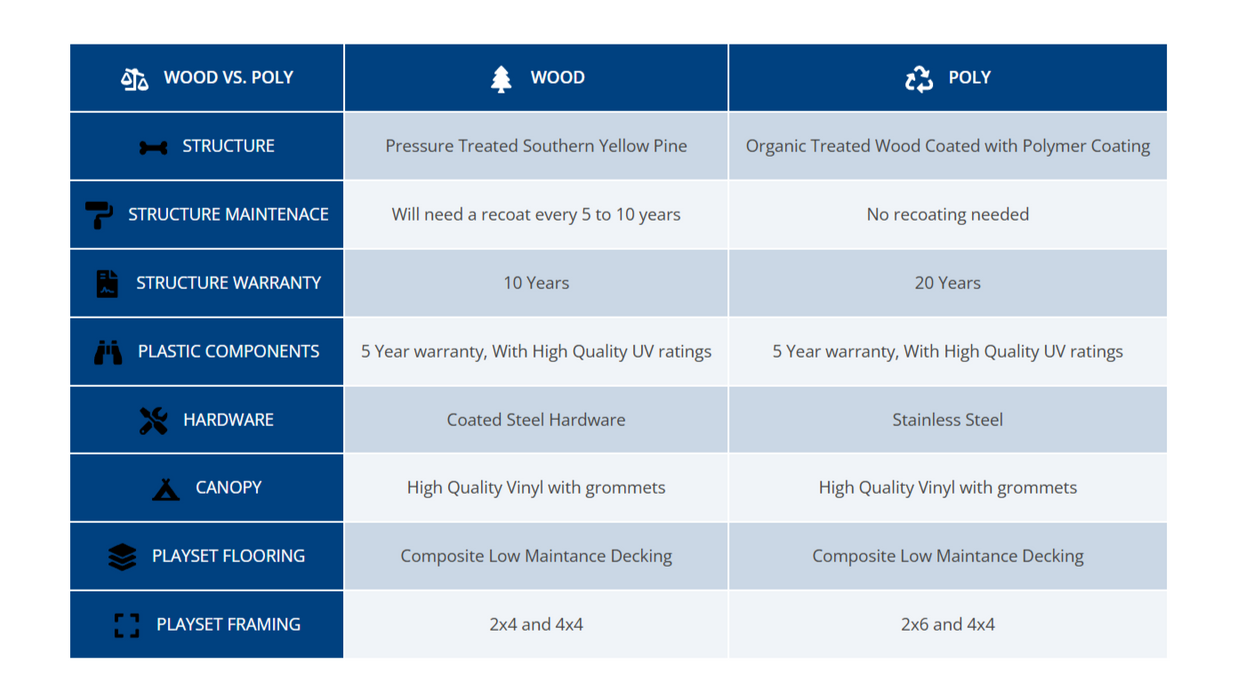 | WOOD VS. POLY | WOOD | POLY |
|---|---|---|
| STRUCTURE | Pressure Treated Southern Yellow Pine | Organic Treated Wood Coated with Polymer Coating |
| STRUCTURE MAINTENACE | Will need a recoat every 5 to 10 years | No recoating needed |
| STRUCTURE WARRANTY | 10 Years | 20 Years |
| PLASTIC COMPONENTS | 5 Year warranty, With High Quality UV ratings | 5 Year warranty, With High Quality UV ratings |
| HARDWARE | Coated Steel Hardware | Stainless Steel |
| CANOPY | High Quality Vinyl with grommets | High Quality Vinyl with grommets |
| PLAYSET FLOORING | Composite Low Maintance Decking | Composite Low Maintance Decking |
| PLAYSET FRAMING | 2x4 and 4x4 | 2x6 and 4x4 |